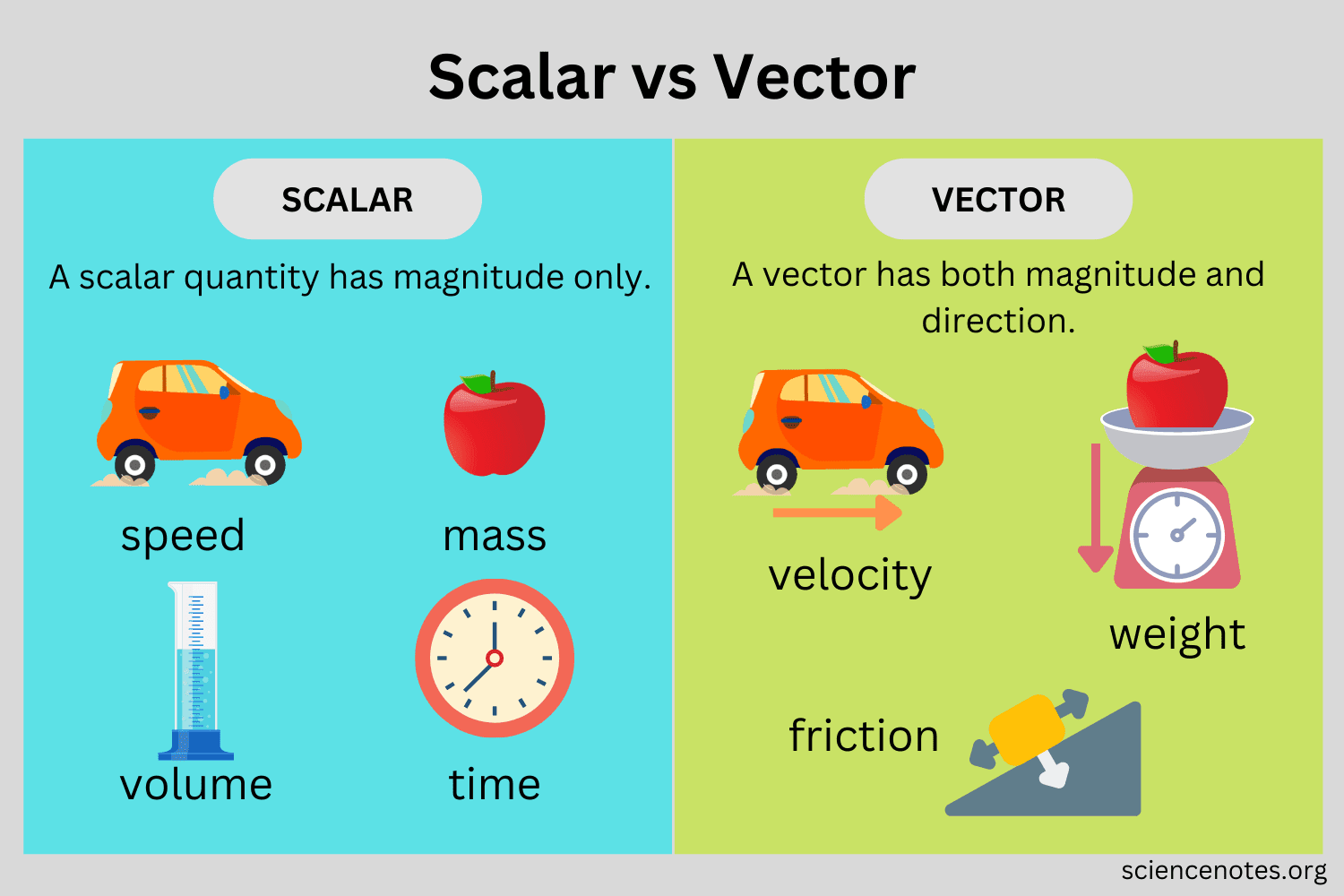 Scalar vs Vector

SCALAR

A scalar quantity has magnitude only.

speed

mass

volume

time

VECTOR

A vector has both magnitude and direction.

velocity

weight

friction

sciencenotes.org